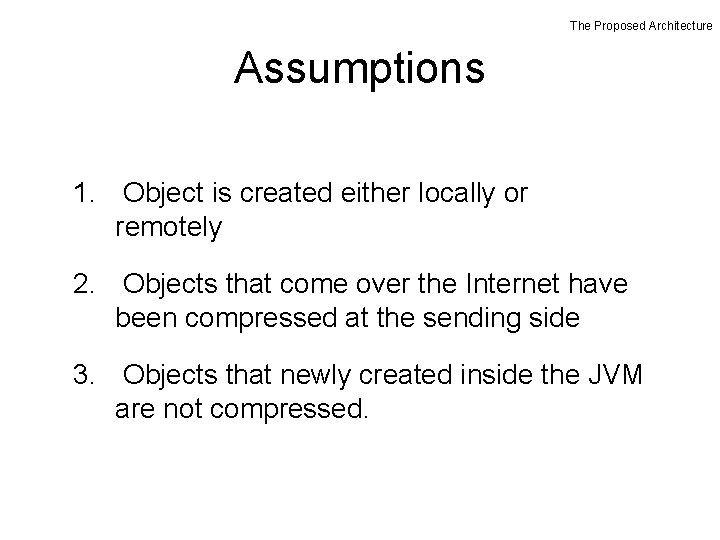 The Proposed Architecture

Assumptions

1. Object is created either locally or remotely

2. Objects that come over the Internet have been compressed at the sending side

3. Objects that newly created inside the JVM are not compressed.